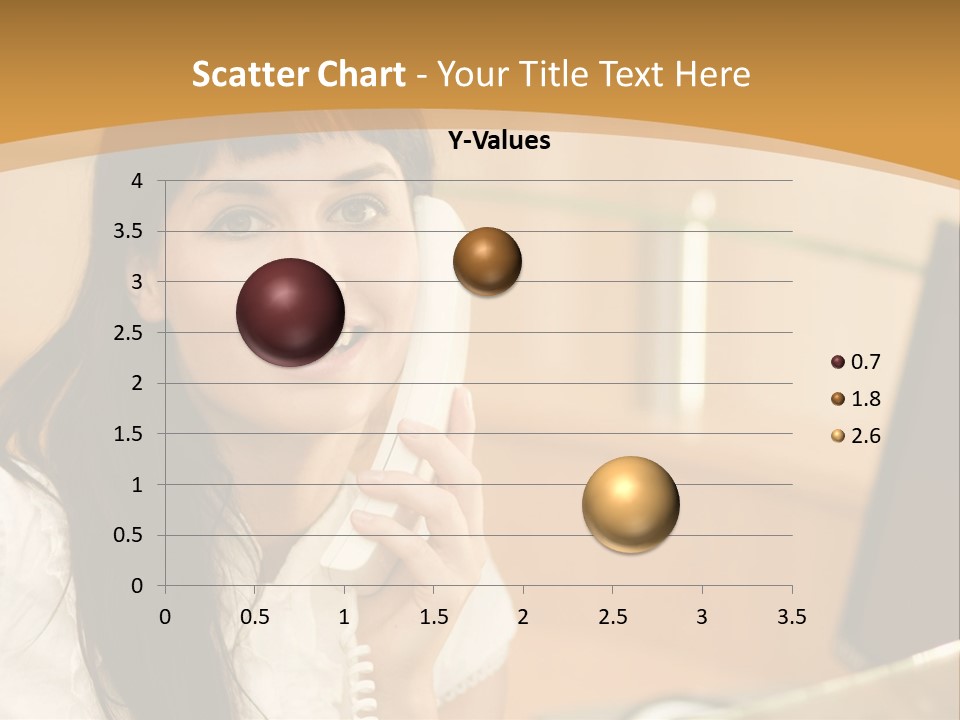 Scatter Chart - Your Title Text Here

Y-Values

4
3.5
3
2.5
2
1.5
1
0.5
0

0 0.5 1 1.5 2 2.5 3 3.5

0.7
1.8
2.6